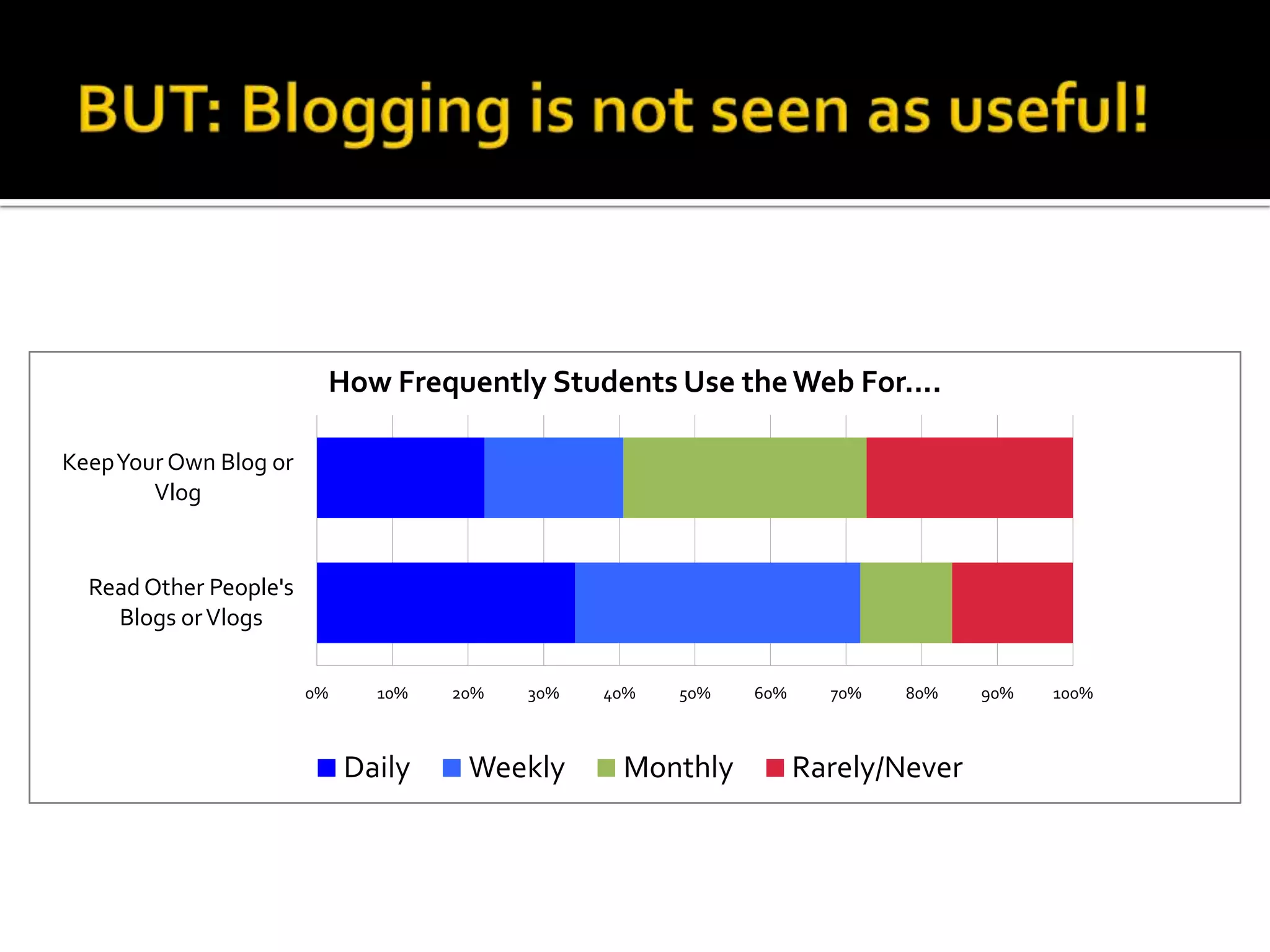 BUT: Blogging is not seen as useful!

How Frequently Students Use the Web For....

Keep Your Own Blog or Vlog

Read Other People's Blogs or Vlogs

0% 10% 20% 30% 40% 50% 60% 70% 80% 90% 100%

Daily Weekly Monthly Rarely/Never